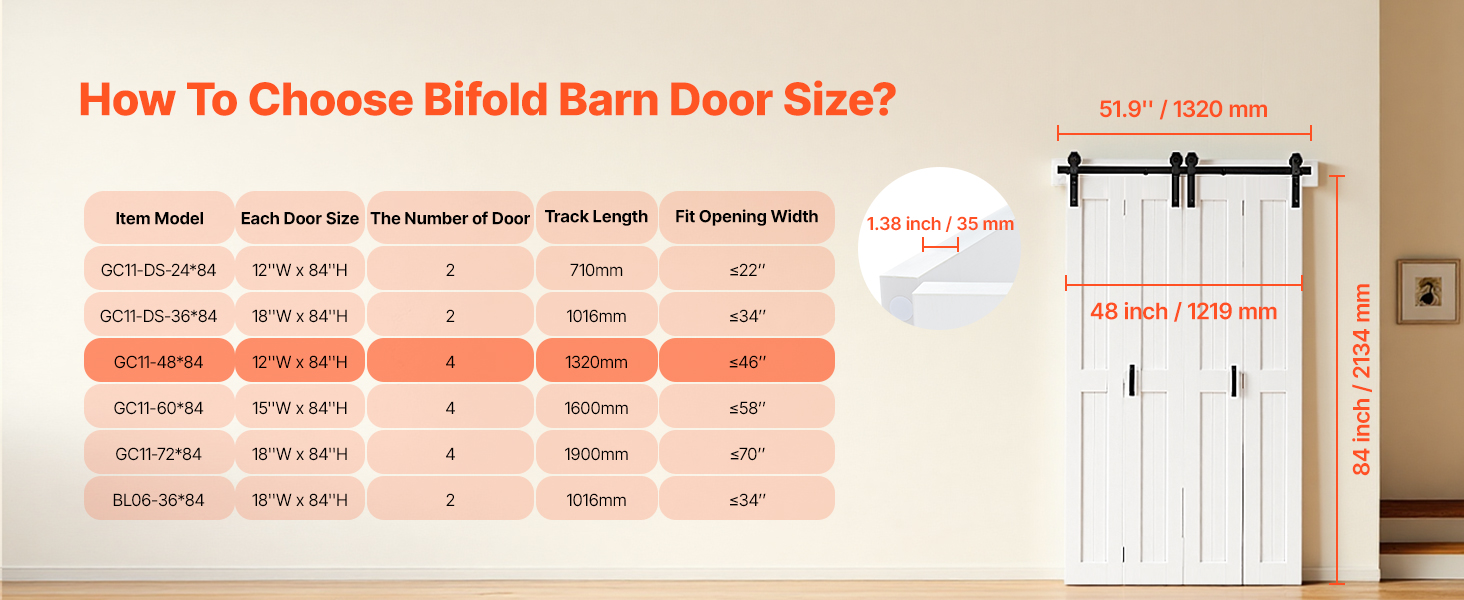 How To Choose Bifold Barn Door Size?

| Item Model | Each Door Size | The Number of Door | Track Length | Fit Opening Width |
|---|---|---|---|---|
| GC11-DS-24*84 | 12''W x 84''H | 2 | 710mm | ≤22'' |
| GC11-DS-36*84 | 18''W x 84''H | 2 | 1016mm | ≤34'' |
| GC11-48*84 | 12''W x 84''H | 4 | 1320mm | ≤46'' |
| GC11-60*84 | 15''W x 84''H | 4 | 1600mm | ≤58'' |
| GC11-72*84 | 18''W x 84''H | 4 | 1900mm | ≤70'' |
| BL06-36*84 | 18''W x 84''H | 2 | 1016mm | ≤34'' |

1.38 inch / 35 mm

51.9'' / 1320 mm

48 inch / 1219 mm

84 inch / 2134 mm